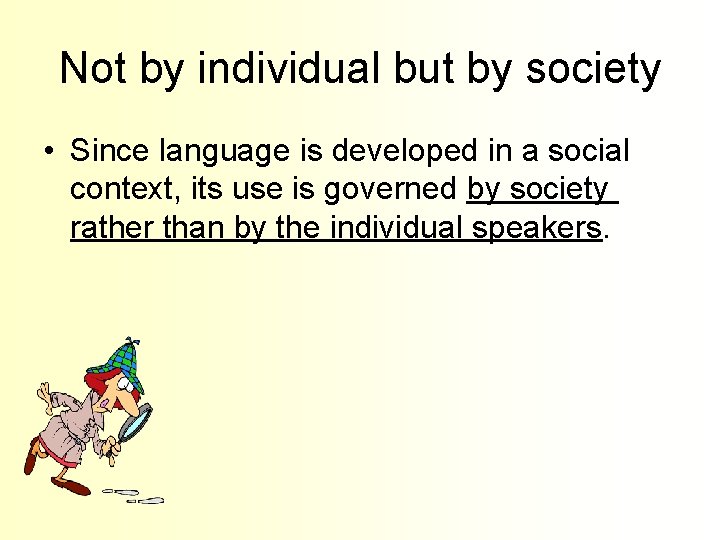 Not by individual but by society

• Since language is developed in a social context, its use is governed by society rather than by the individual speakers.